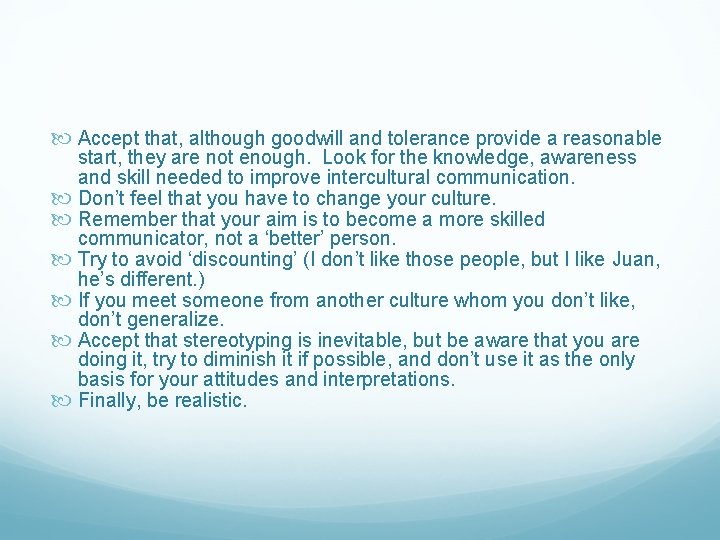 Accept that, although goodwill and tolerance provide a reasonable start, they are not enough.  Look for the knowledge, awareness and skill needed to improve intercultural communication.
Don’t feel that you have to change your culture.
Remember that your aim is to become a more skilled communicator, not a ‘better’ person.
Try to avoid ‘discounting’ (I don’t like those people, but I like Juan, he’s different.)
If you meet someone from another culture whom you don’t like, don’t generalize.
Accept that stereotyping is inevitable, but be aware that you are doing it, try to diminish it if possible, and don’t use it as the only basis for your attitudes and interpretations.
Finally, be realistic.